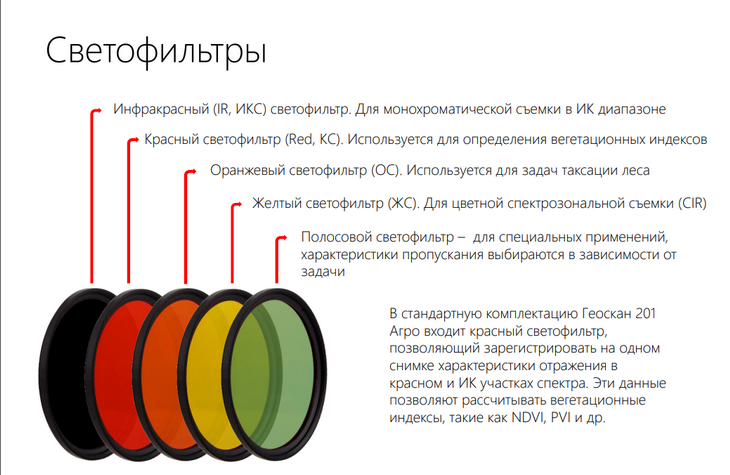 Светофильтры

Инфракрасный (IR, ИКС) светофильтр. Для монохроматической съемки в ИК диапазоне

Красный светофильтр (Red, КС). Используется для определения вегетационных индексов

Оранжевый светофильтр (ОС). Используется для задач таксации леса

Желтый светофильтр (ЖС). Для цветной спектрозональной съемки (CIR)

Полосовой светофильтр – для специальных применений, характеристики пропускания выбираются в зависимости от задачи

В стандартную комплектацию Геоскан 201 Агро входит красный светофильтр, позволяющий зарегистрировать на одном снимке характеристики отражения в красном и ИК участках спектра. Эти данные позволяют рассчитывать вегетационные индексы, такие как NDVI, PVI и др.